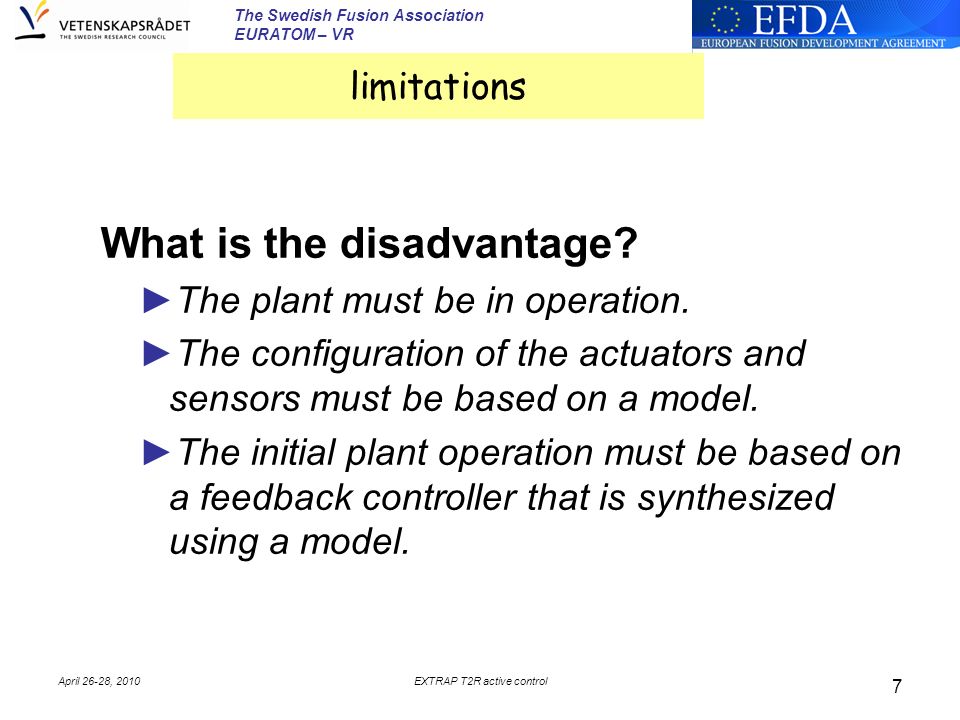 VETENSKAPSRÅDET
THE SWEDISH RESEARCH COUNCIL

The Swedish Fusion Association
EURATOM – VR

EFDA
EUROPEAN FUSION DEVELOPMENT AGREEMENT

limitations

What is the disadvantage?

►The plant must be in operation.

►The configuration of the actuators and sensors must be based on a model.

►The initial plant operation must be based on a feedback controller that is synthesized using a model.

April 26-28, 2010

EXTRAP T2R active control

7